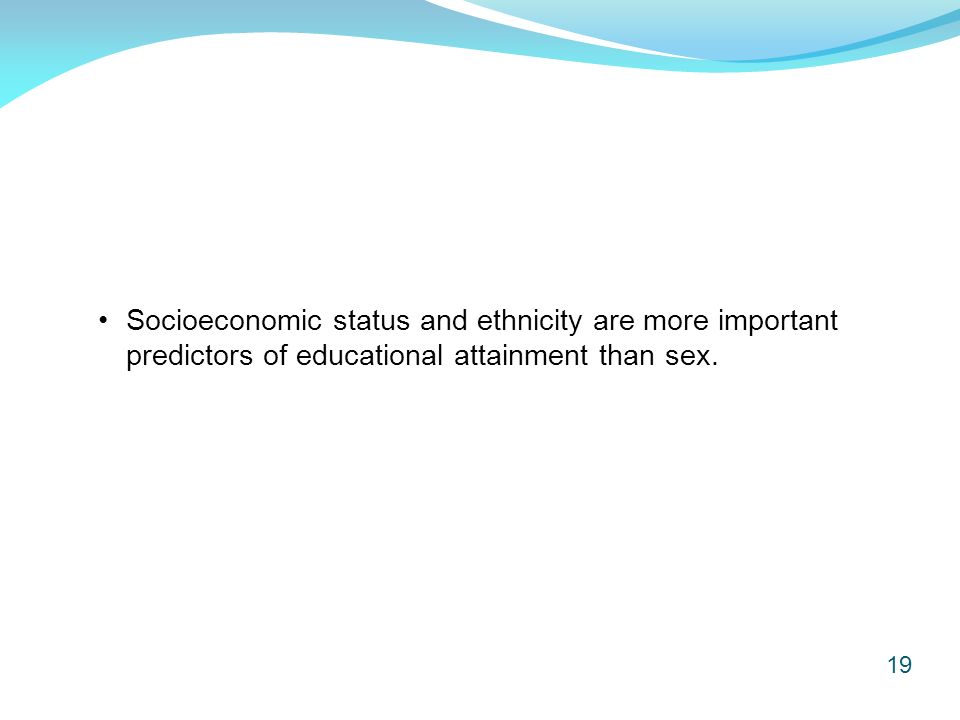 • Socioeconomic status and ethnicity are more important predictors of educational attainment than sex.

19